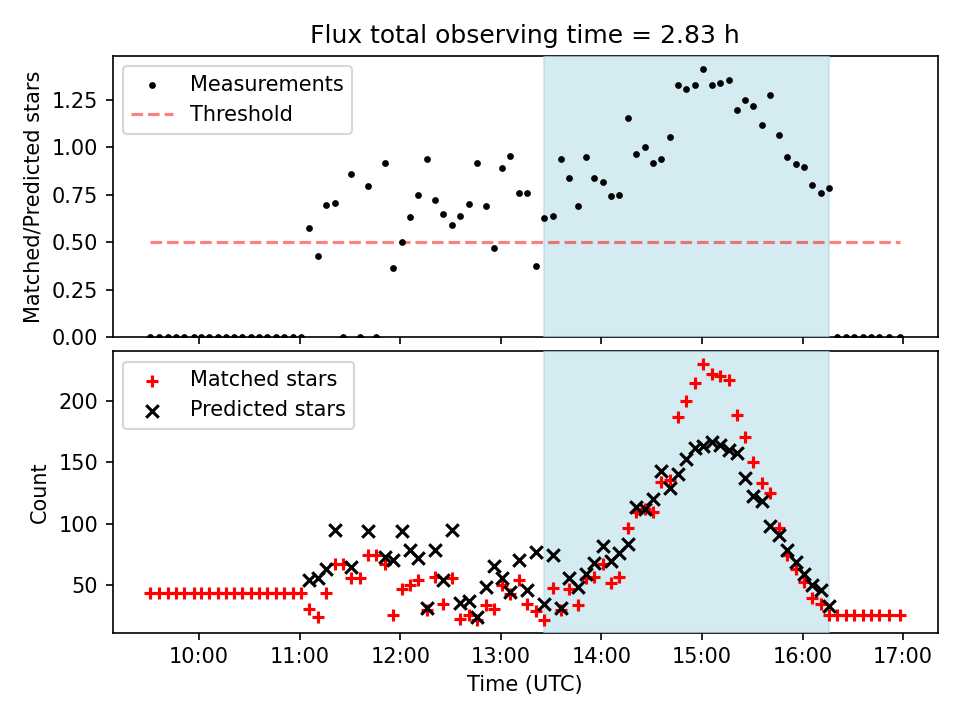 Flux total observing time = 2.83 h

Measurements
Threshold

Matched/Predicted stars

1.25
1.00
0.75
0.50
0.25
0.00

Matched stars
Predicted stars

Count

200
150
100
50

10:00
11:00
12:00
13:00
14:00
15:00
16:00
17:00

Time (UTC)